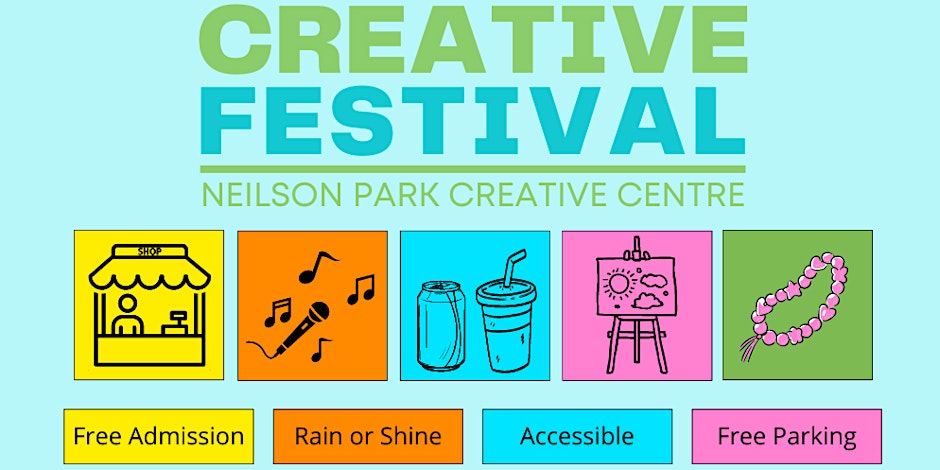 CREATIVE FESTIVAL

NEILSON PARK CREATIVE CENTRE

SHOP

Free Admission

Rain or Shine

Accessible

Free Parking